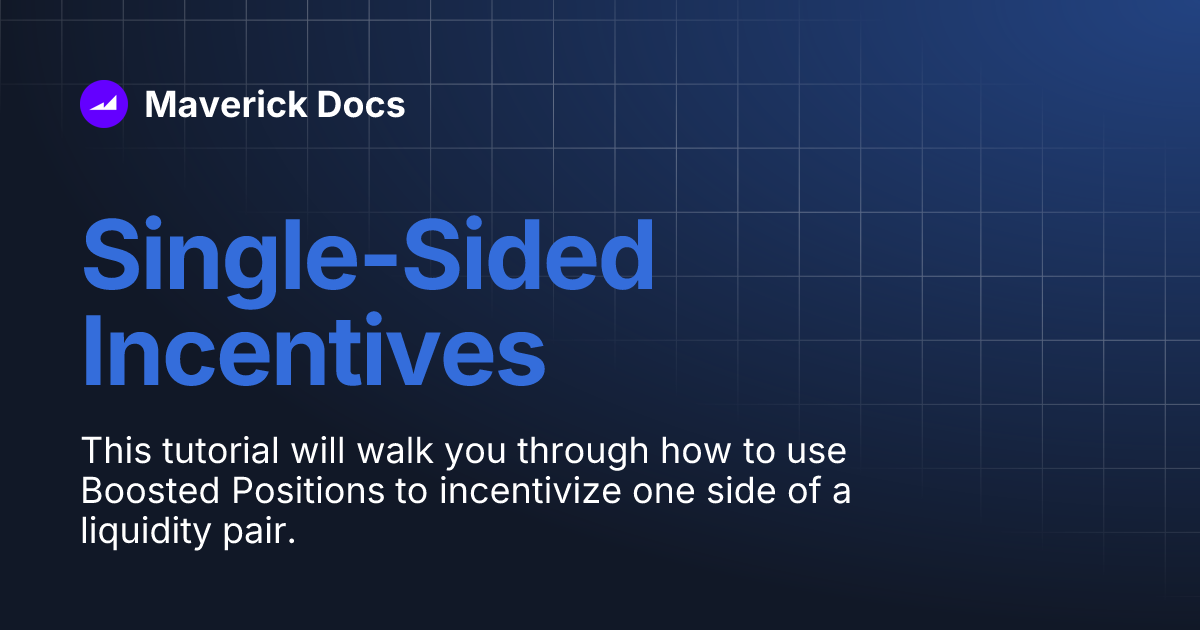 Maverick Docs

Single-Sided Incentives

This tutorial will walk you through how to use Boosted Positions to incentivize one side of a liquidity pair.